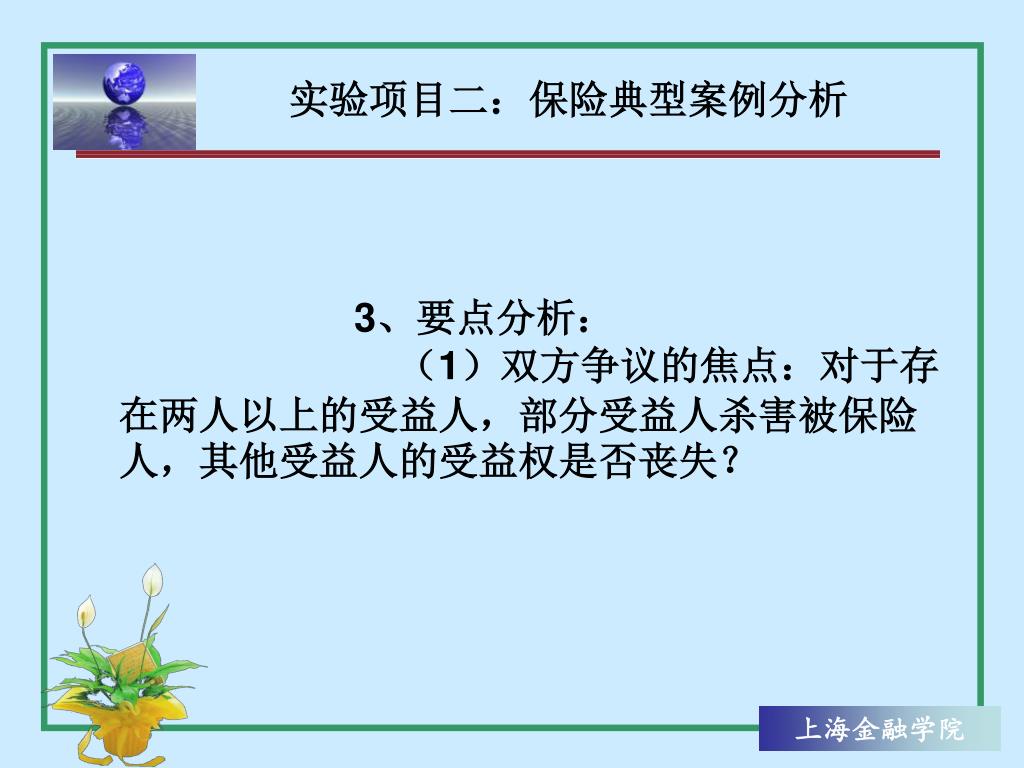 实验项目二：保险典型案例分析

3、要点分析：

（1）双方争议的焦点：对于存在两人以上的受益人，部分受益人杀害被保险人，其他受益人的受益权是否丧失？

上海金融学院